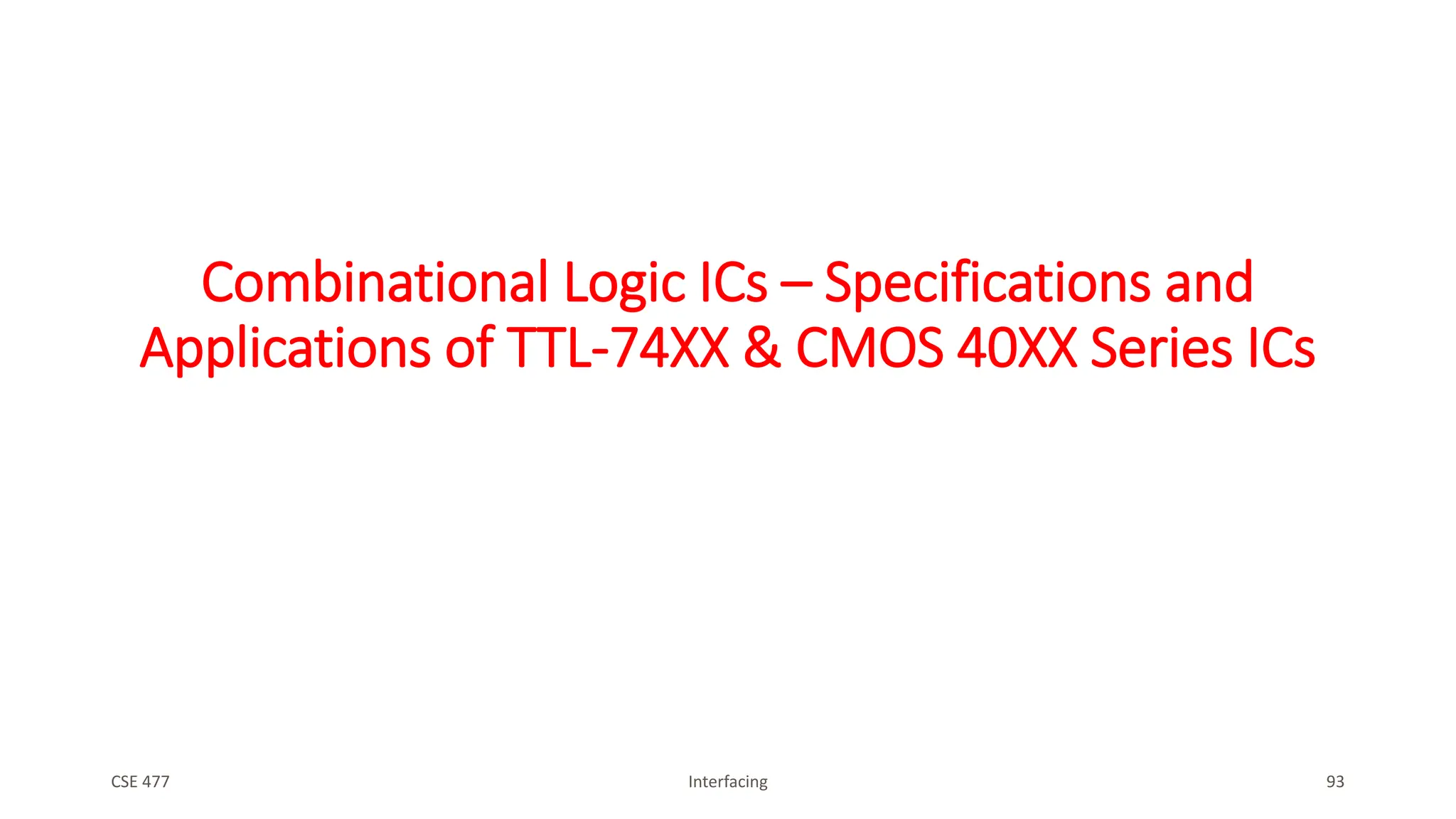 Combinational Logic ICs – Specifications and Applications of TTL-74XX & CMOS 40XX Series ICs

CSE 477

Interfacing

93